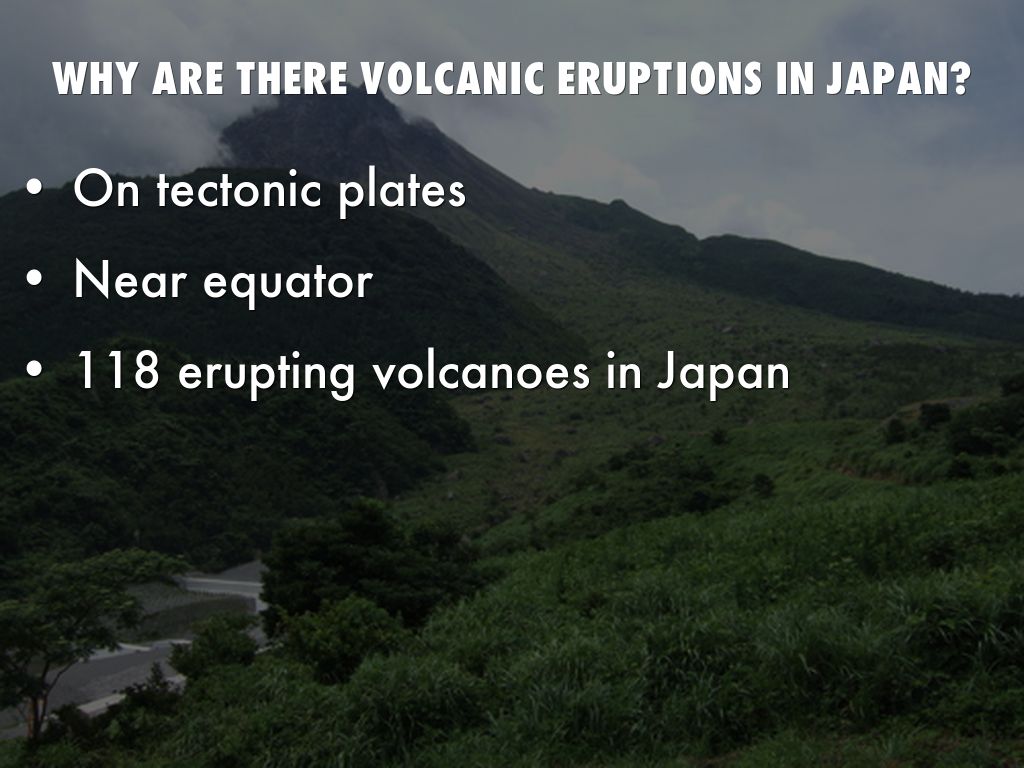 WHY ARE THERE VOLCANIC ERUPTIONS IN JAPAN?

• On tectonic plates
• Near equator
• 118 erupting volcanoes in Japan